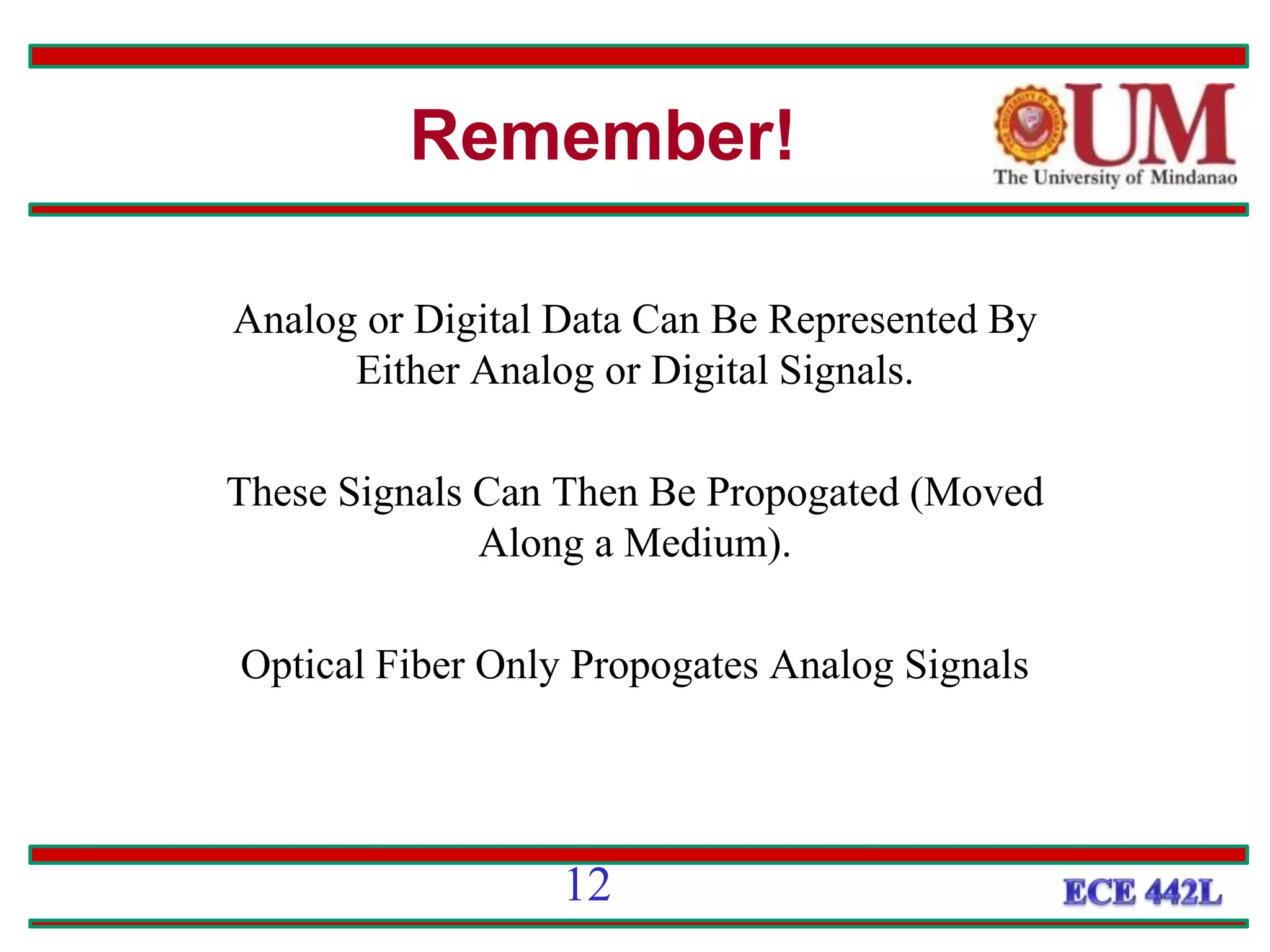 Remember!

UM
The University of Mindanao

Analog or Digital Data Can Be Represented By Either Analog or Digital Signals.

These Signals Can Then Be Propogated (Moved Along a Medium).

Optical Fiber Only Propogates Analog Signals

12

ECE 442L